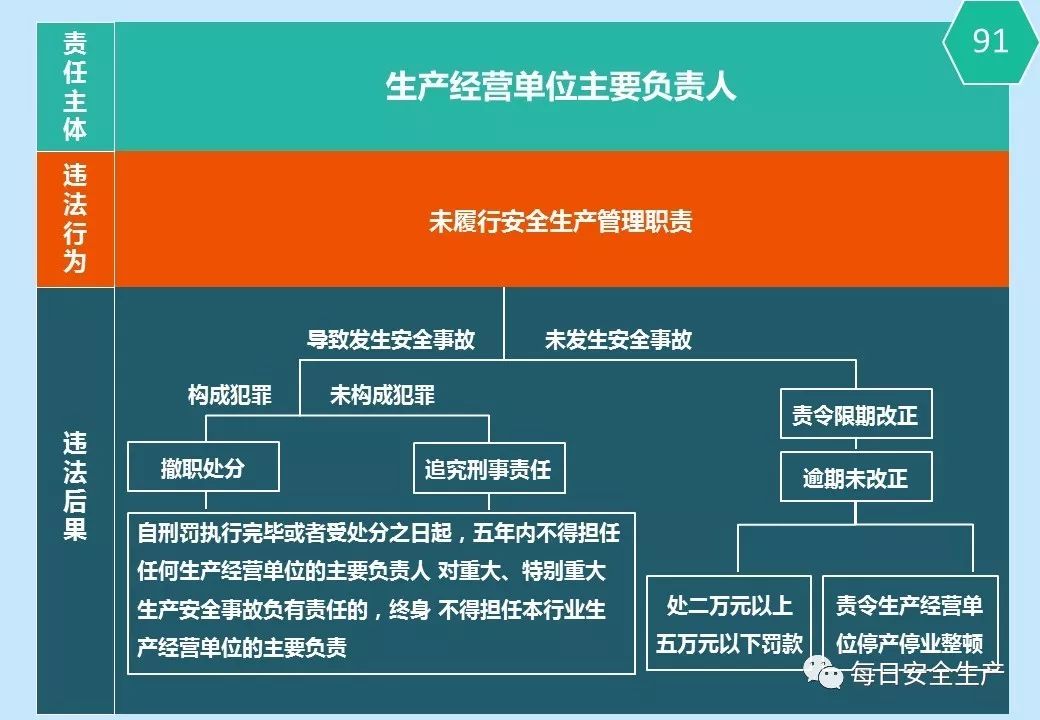 91

责任主体

生产经营单位主要负责人

违法行为

未履行安全生产管理职责

违法后果

导致发生安全事故

未发生安全事故

构成犯罪

未构成犯罪

撤职处分

追究刑事责任

自刑罚执行完毕或者受处分之日起，五年内不得担任任何生产经营单位的主要负责人 对重大、特别重大生产安全事故负有责任的，终身 不得担任本行业生产经营单位的主要负责

责令限期改正

逾期未改正

处二万元以上五万元以下罚款

责令生产经营单位停产停业整顿

每日安全生产